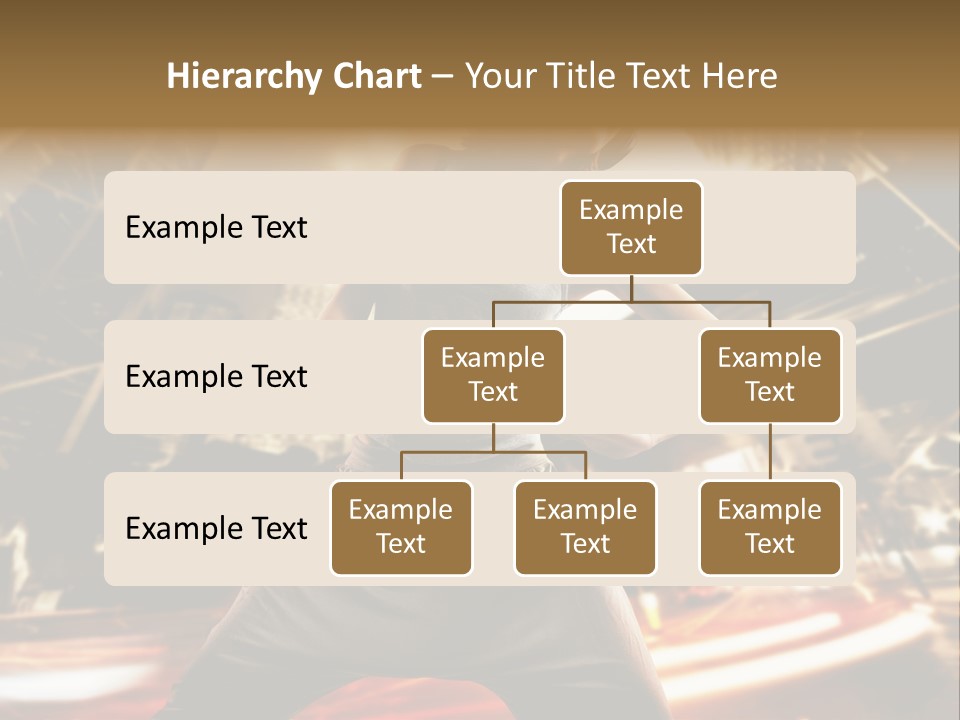 Hierarchy Chart – Your Title Text Here

Example Text

Example Text

Example Text

Example Text

Example Text

Example Text

Example Text

Example Text

Example Text